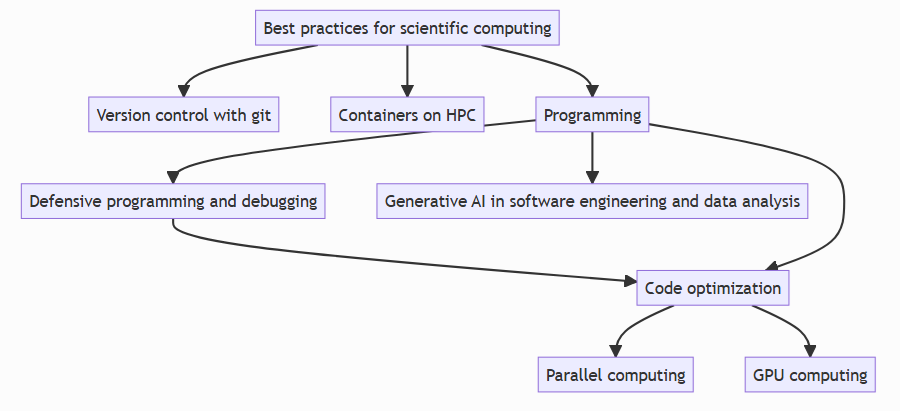 Best practices for scientific computing

Version control with git

Containers on HPC

Programming

Defensive programming and debugging

Generative AI in software engineering and data analysis

Code optimization

Parallel computing

GPU computing